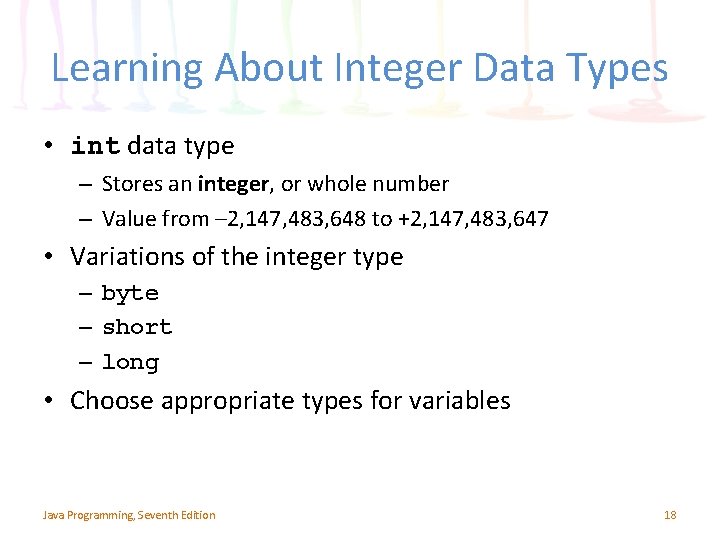 Learning About Integer Data Types

• int data type
– Stores an integer, or whole number
– Value from –2,147,483,648 to +2,147,483,647

• Variations of the integer type
– byte
– short
– long

• Choose appropriate types for variables

Java Programming, Seventh Edition

18